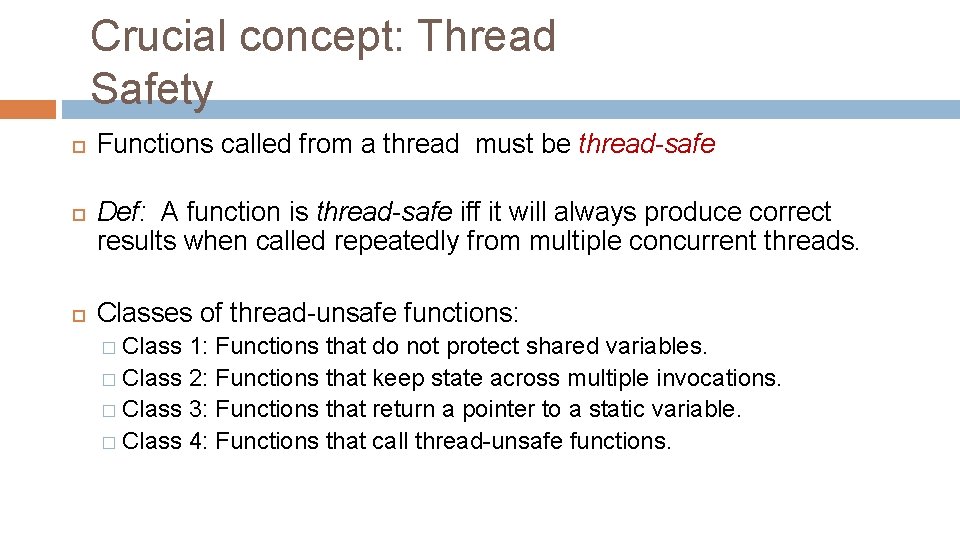 Crucial concept: Thread Safety

Functions called from a thread must be thread-safe

Def: A function is thread-safe iff it will always produce correct results when called repeatedly from multiple concurrent threads.

Classes of thread-unsafe functions:

Class 1: Functions that do not protect shared variables.

Class 2: Functions that keep state across multiple invocations.

Class 3: Functions that return a pointer to a static variable.

Class 4: Functions that call thread-unsafe functions.